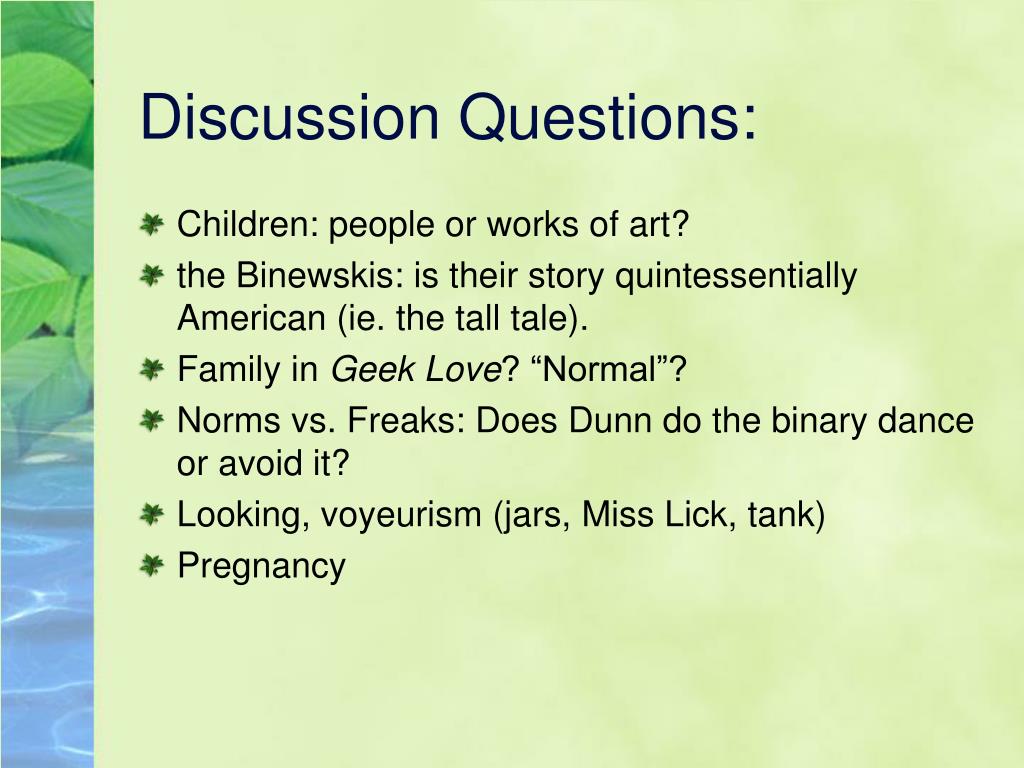 Discussion Questions:

Children: people or works of art?

the Binewskis: is their story quintessentially American (ie. the tall tale).

Family in Geek Love? “Normal”?

Norms vs. Freaks: Does Dunn do the binary dance or avoid it?

Looking, voyeurism (jars, Miss Lick, tank)

Pregnancy